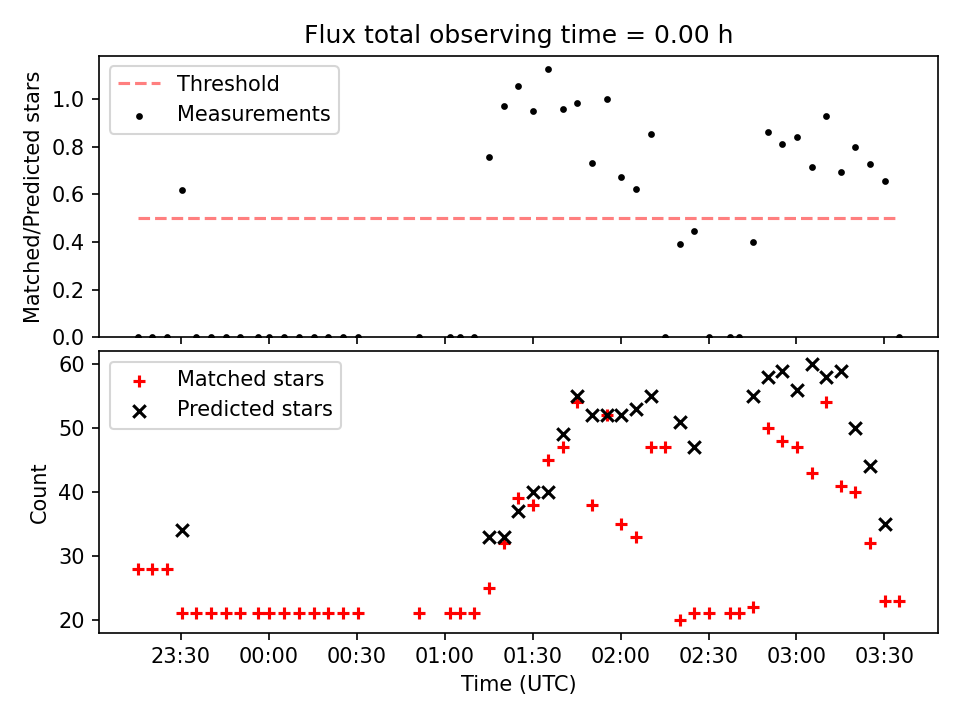 Flux total observing time = 0.00 h

Threshold
Measurements

Matched/Predicted stars

1.0
0.8
0.6
0.4
0.2
0.0

Matched stars
Predicted stars

Count

60
50
40
30
20

23:30
00:00
00:30
01:00
01:30
02:00
02:30
03:00
03:30

Time (UTC)